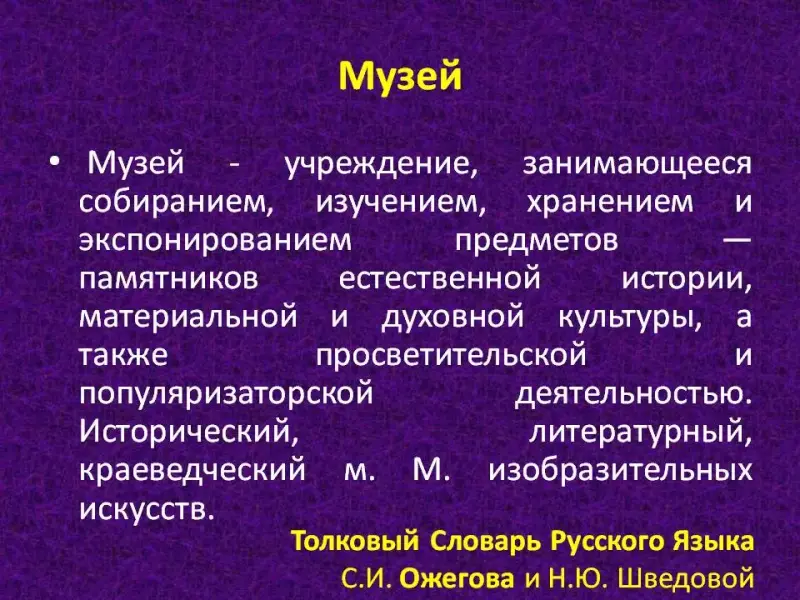 Музей

• Музей - учреждение, занимающееся собиранием, изучением, хранением и экспонированием предметов — памятников естественной истории, материальной и духовной культуры, а также просветительской и популяризаторской деятельностью. Исторический, литературный, краеведческий м. М. изобразительных искусств.

Толковый Словарь Русского Языка
С.И. Ожегова и Н.Ю. Шведовой